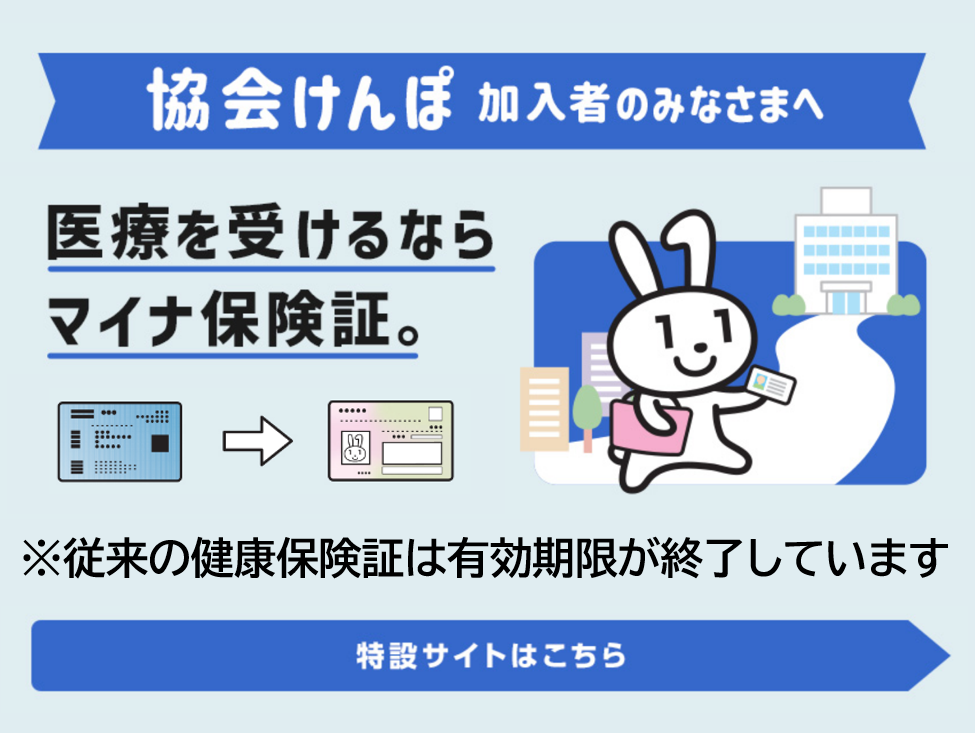 協会けんぽ 加入者のみなさまへ

医療を受けるなら
マイナ保険証。

※従来の健康保険証は有効期限が終了しています

特設サイトはこちら